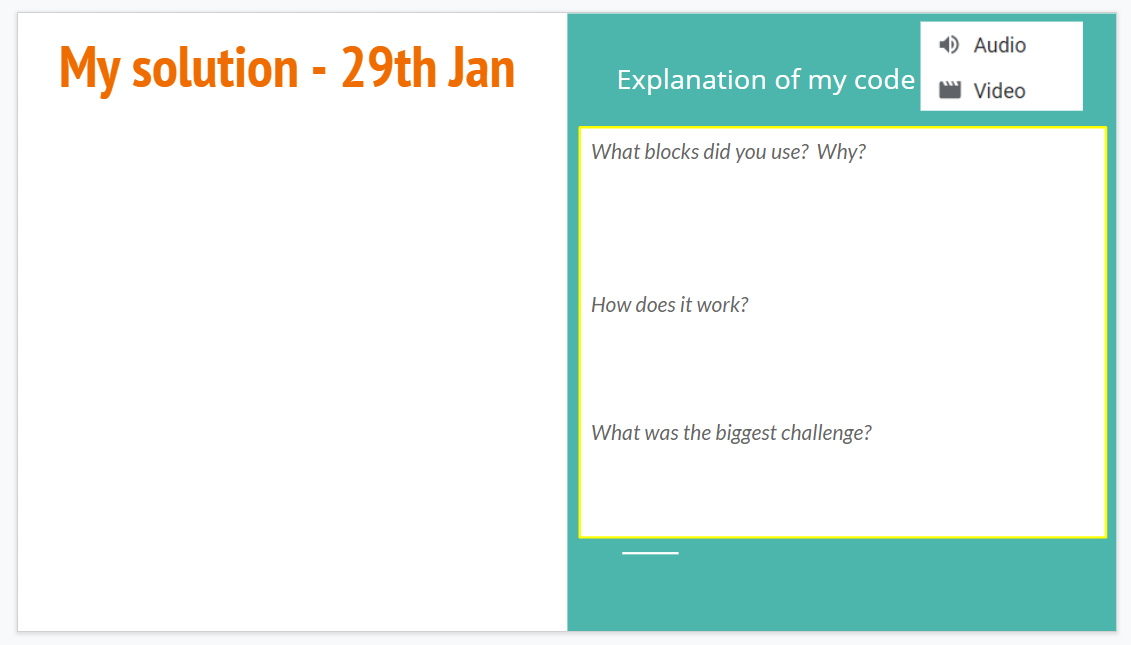 My solution - 29th Jan

Explanation of my code

Audio

Video

What blocks did you use?  Why?

How does it work?

What was the biggest challenge?